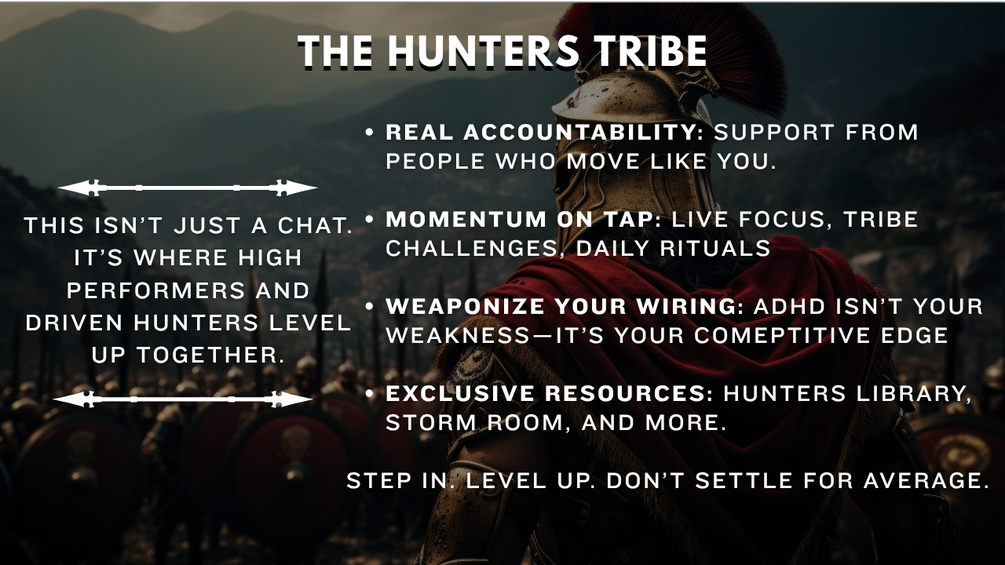 THE HUNTERS TRIBE

THIS ISN'T JUST A CHAT. IT'S WHERE HIGH PERFORMERS AND DRIVEN HUNTERS LEVEL UP TOGETHER.

• REAL ACCOUNTABILITY: SUPPORT FROM PEOPLE WHO MOVE LIKE YOU.

• MOMENTUM ON TAP: LIVE FOCUS, TRIBE CHALLENGES, DAILY RITUALS

• WEAPONIZE YOUR WIRING: ADHD ISN'T YOUR WEAKNESS—IT'S YOUR COMEPTITIVE EDGE

• EXCLUSIVE RESOURCES: HUNTERS LIBRARY, STORM ROOM, AND MORE.

STEP IN. LEVEL UP. DON'T SETTLE FOR AVERAGE.